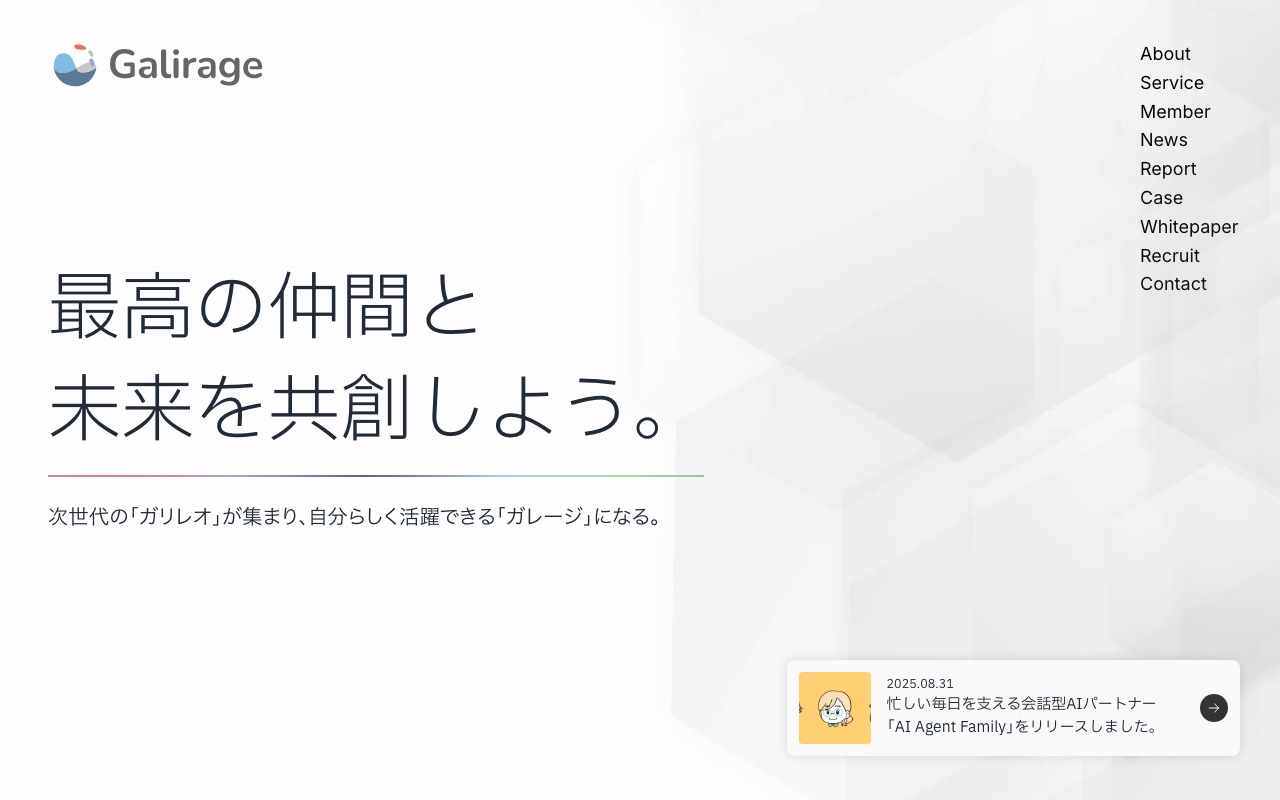 Galirage

About
Service
Member
News
Report
Case
Whitepaper
Recruit
Contact

最高の仲間と
未来を共創しよう。

次世代の「ガリレオ」が集まり、自分らしく活躍できる「ガレージ」になる。

2025.08.31
忙しい毎日を支える会話型AIパートナー「AI Agent Family」をリリースしました。